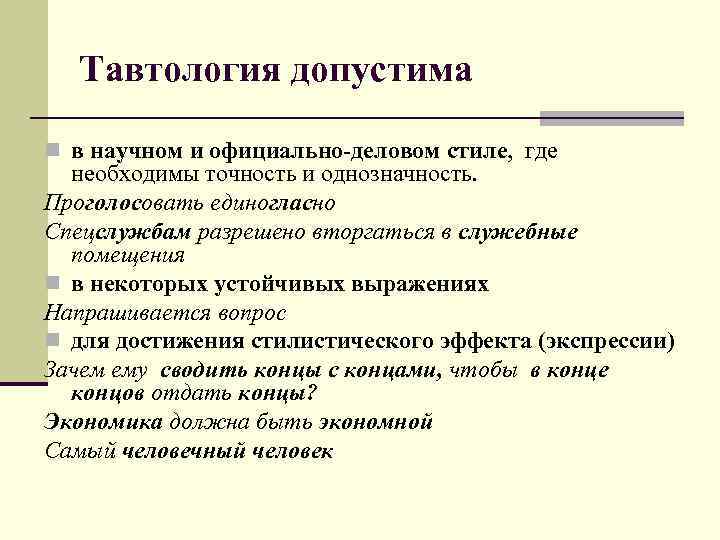 Тавтология допустима

в научном и официально-деловом стиле, где необходимы точность и однозначность.

Проголосовать единогласно

Спецслужбам разрешено вторгаться в служебные помещения

в некоторых устойчивых выражениях

Напрашивается вопрос

для достижения стилистического эффекта (экспрессии)

Зачем ему сводить концы с концами, чтобы в конце концов отдать концы?

Экономика должна быть экономной

Самый человечный человек